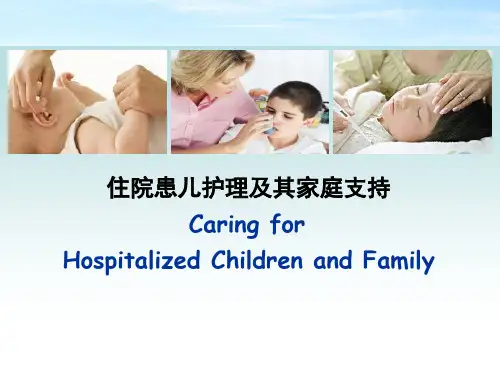 住院患儿护理及其家庭支持

Caring for
Hospitalized Children and Family